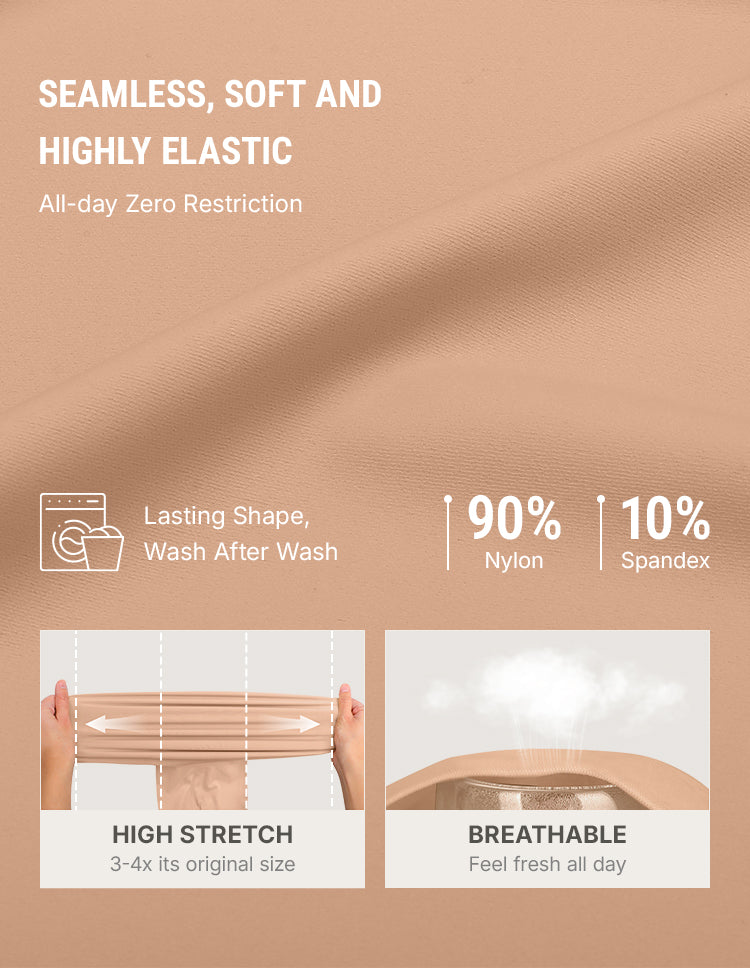 SEAMLESS, SOFT AND HIGHLY ELASTIC

All-day Zero Restriction

Lasting Shape, Wash After Wash

90%
Nylon

10%
Spandex

HIGH STRETCH
3-4x its original size

BREATHABLE
Feel fresh all day